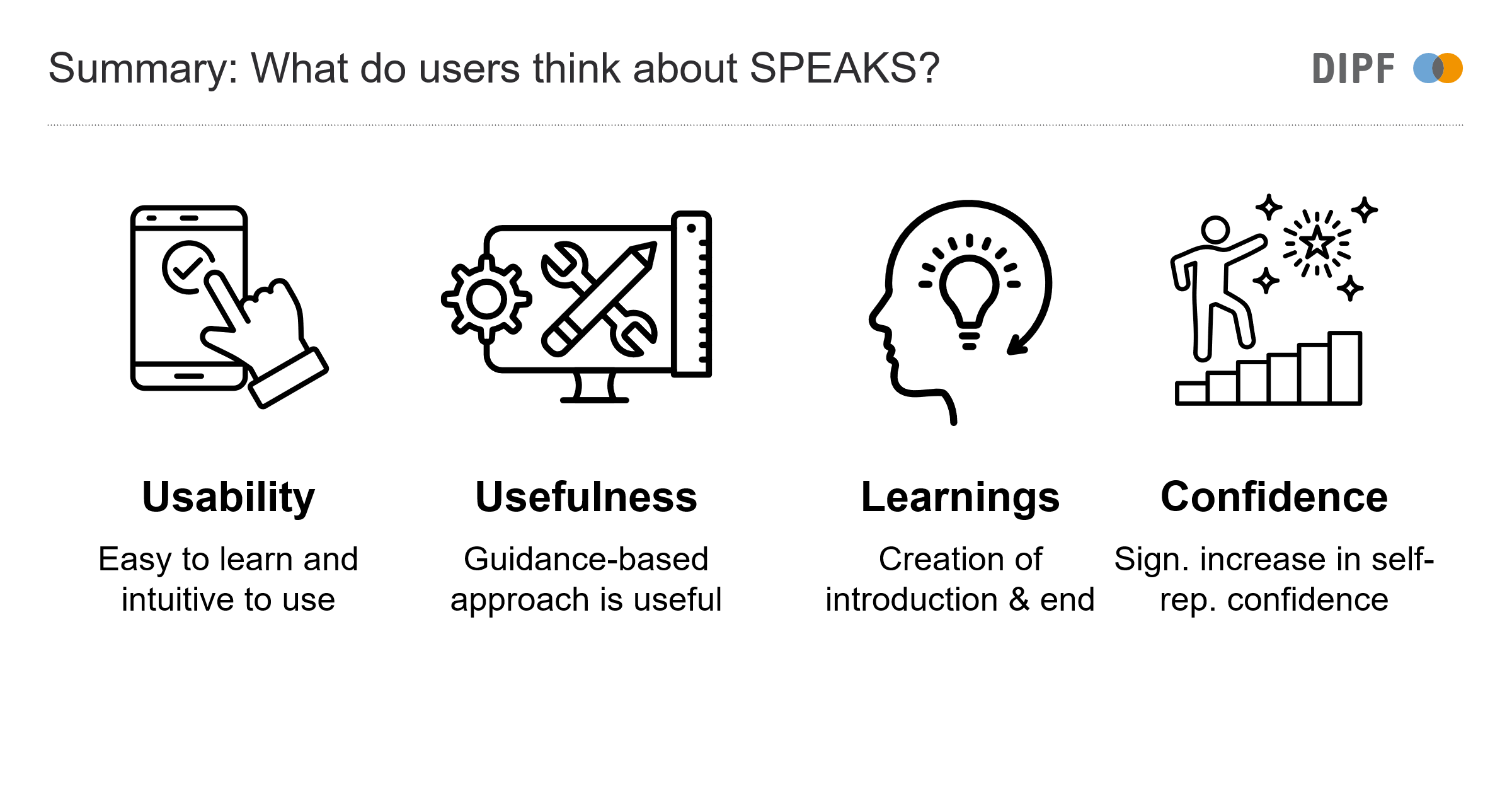 Summary: What do users think about SPEAKS?

DIPF

Usability

Easy to learn and intuitive to use

Usefulness

Guidance-based approach is useful

Learnings

Creation of introduction & end

Confidence

Sign. increase in self-rep. confidence